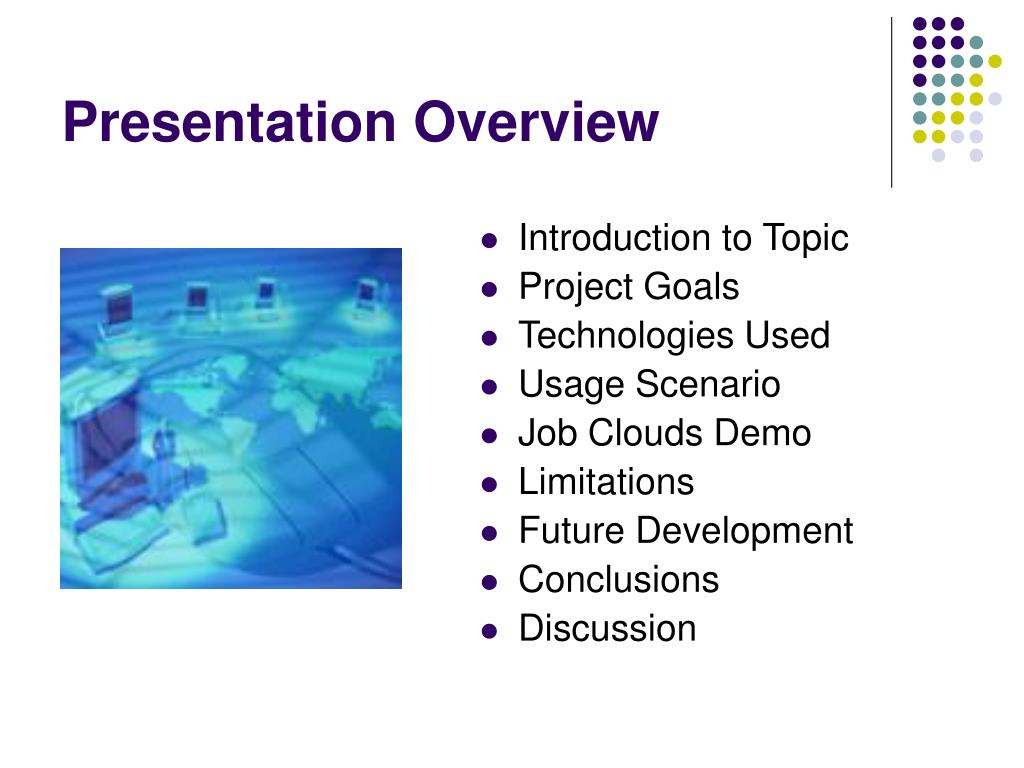 Presentation Overview

- Introduction to Topic
- Project Goals
- Technologies Used
- Usage Scenario
- Job Clouds Demo
- Limitations
- Future Development
- Conclusions
- Discussion